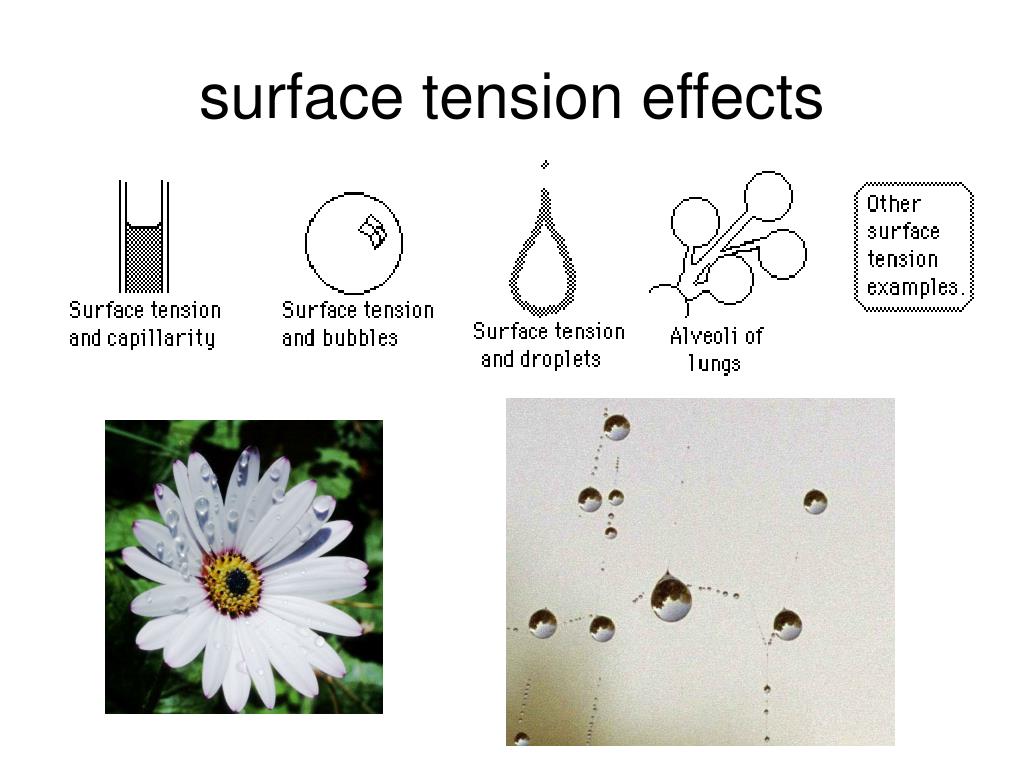 surface tension effects

Surface tension and capillarity

Surface tension and bubbles

Surface tension and droplets

Alveoli of lungs

Other surface tension examples.